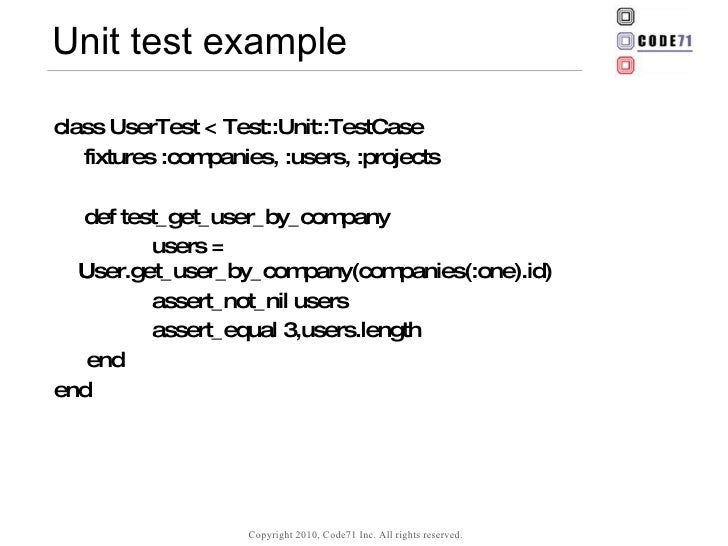 Unit test example

CODE71

class UserTest < Test::Unit::TestCase
fixtures :companies, :users, :projects

def test_get_user_by_company
users =
User.get_user_by_company(companies(:one).id)
assert_not_nil users
assert_equal 3,users.length
end
end

Copyright 2010, Code71 Inc. All rights reserved.